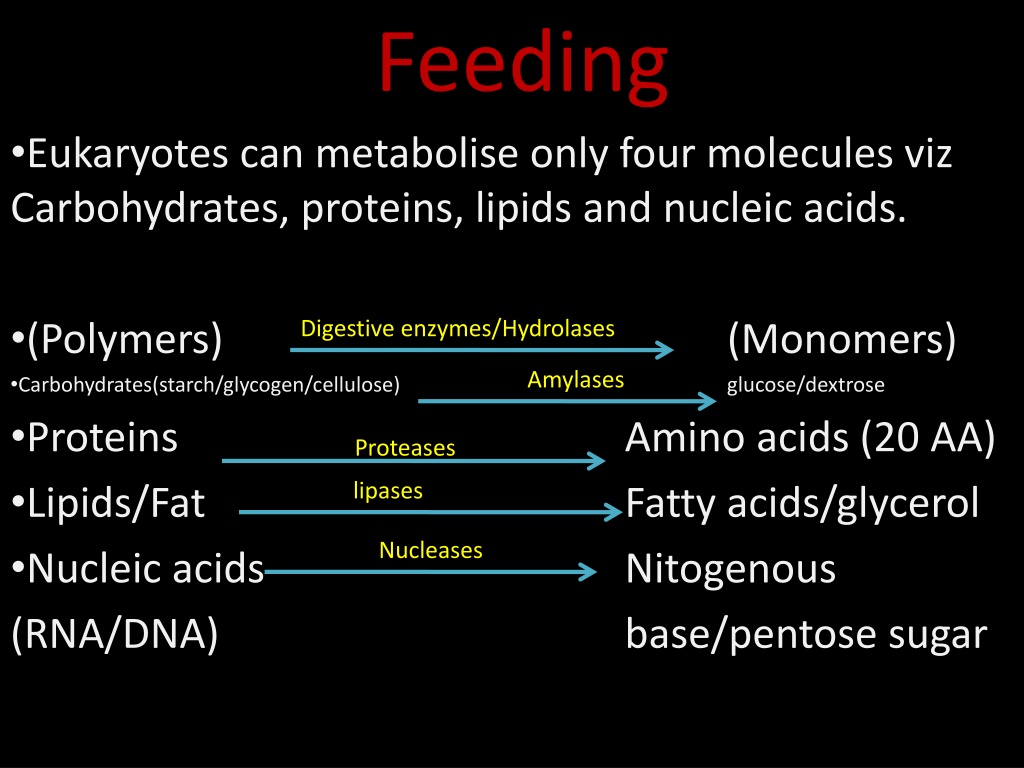 Feeding

•Eukaryotes can metabolise only four molecules viz Carbohydrates, proteins, lipids and nucleic acids.

•(Polymers) Digestive enzymes/Hydrolases (Monomers)
•Carbohydrates(starch/glycogen/cellulose) Amylases glucose/dextrose
•Proteins Proteases Amino acids (20 AA)
•Lipids/Fat lipases Fatty acids/glycerol
•Nucleic acids Nucleases Nitogenous
(RNA/DNA) base/pentose sugar